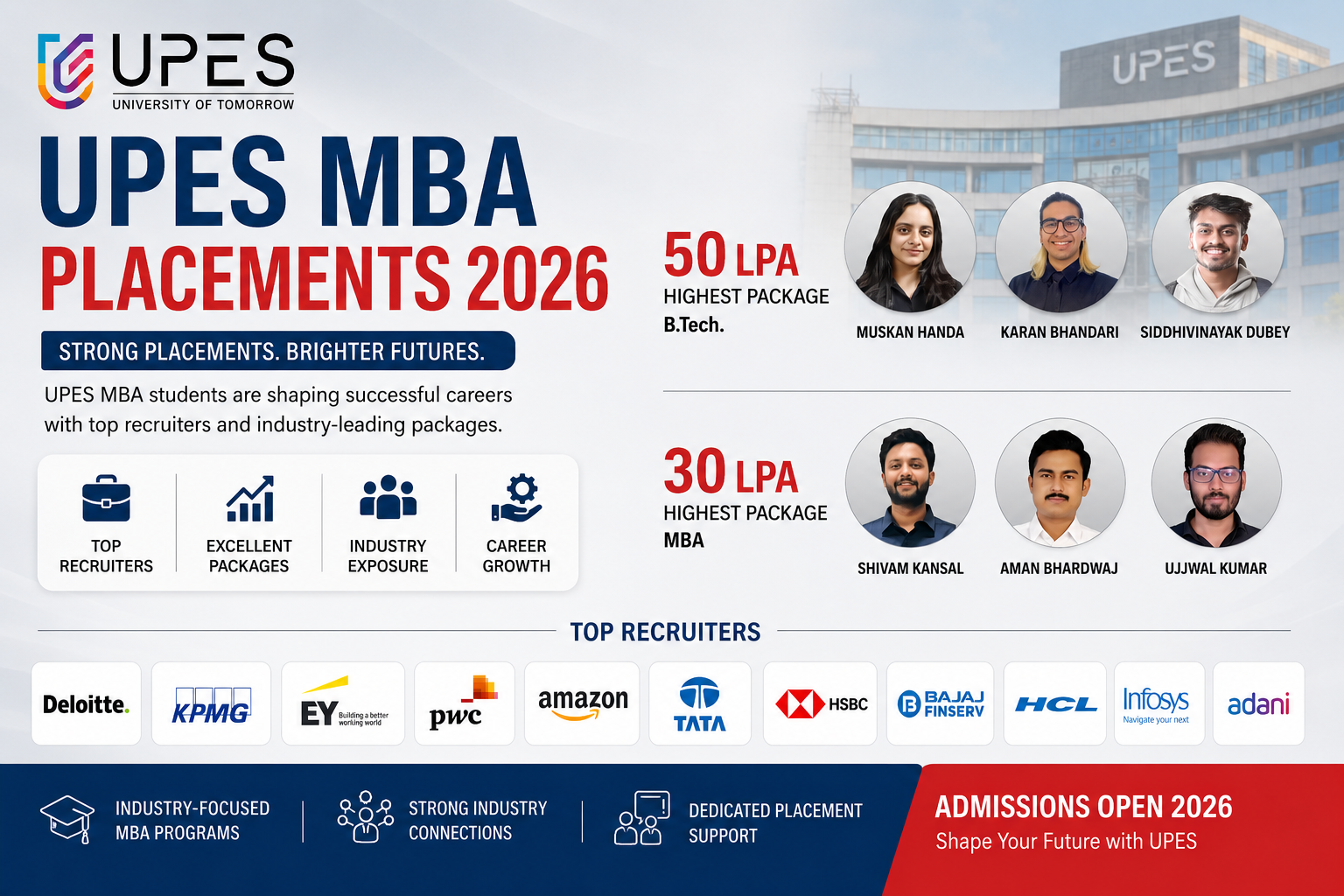 UPES
UNIVERSITY OF TOMORROW

UPES

UPES MBA
PLACEMENTS 2026

STRONG PLACEMENTS. BRIGHTER FUTURES.

UPES MBA students are shaping successful careers with top recruiters and industry-leading packages.

TOP RECRUITERS
EXCELLENT PACKAGES
INDUSTRY EXPOSURE
CAREER GROWTH

50 LPA
HIGHEST PACKAGE
B.Tech.

MUSKAN HANDA
KARAN BHANDARI
SIDDHIVINAYAK DUBEY

30 LPA
HIGHEST PACKAGE
MBA

SHIVAM KANSAL
AMAN BHARDWAJ
UJJWAL KUMAR

TOP RECRUITERS

Deloitte.
KPMG
EY Building a better working world
pwc
amazon
TATA
HSBC
BAJAJ FINSERV
HCL
Infosys Navigate your next
adani

INDUSTRY-FOCUSED MBA PROGRAMS
STRONG INDUSTRY CONNECTIONS
DEDICATED PLACEMENT SUPPORT

ADMISSIONS OPEN 2026
Shape Your Future with UPES